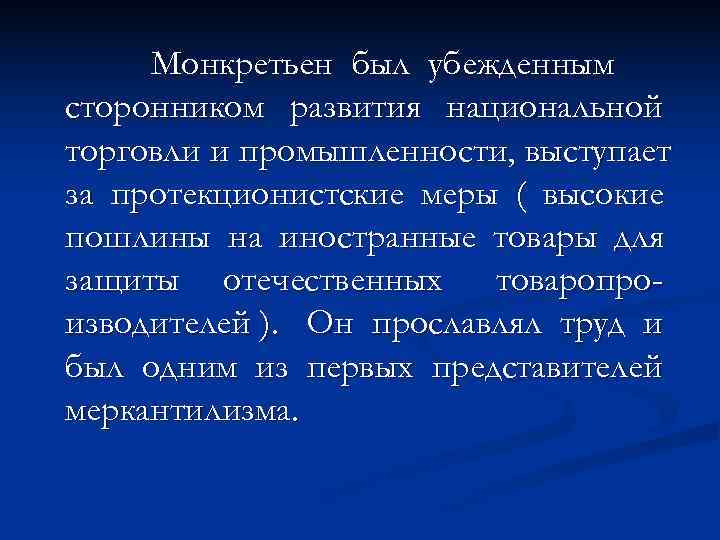 Монкретьен был убежденным сторонником развития национальной торговли и промышленности, выступает за протекционистские меры ( высокие пошлины на иностранные товары для защиты отечественных товаропроизводителей ). Он прославлял труд и был одним из первых представителей меркантилизма.